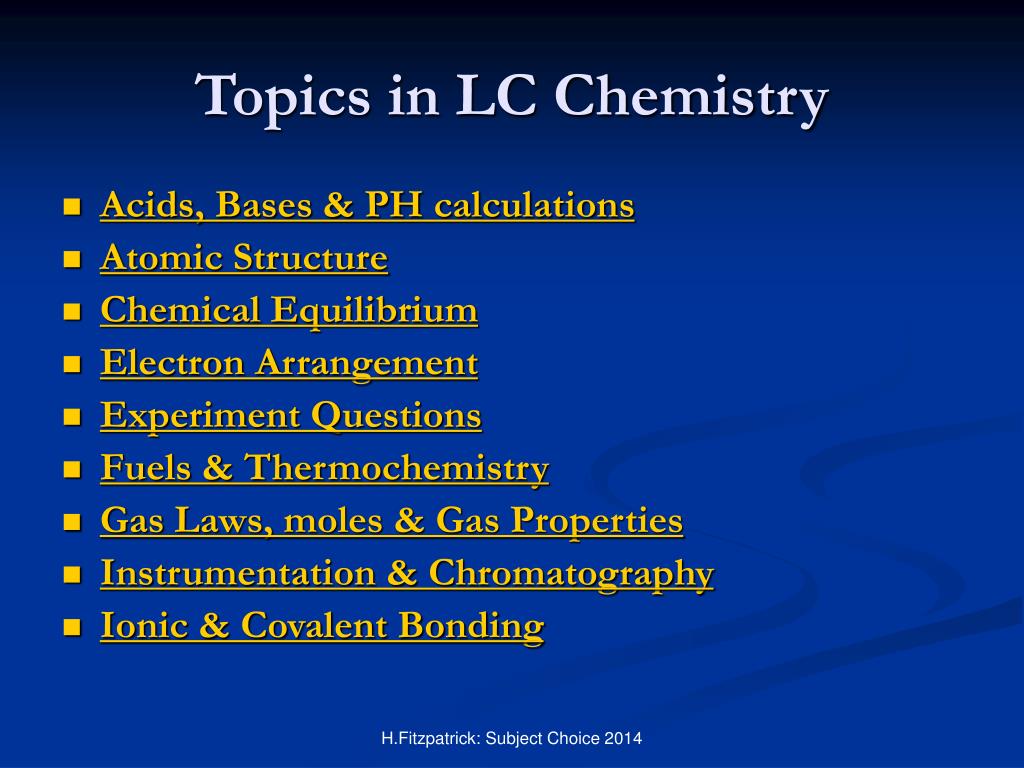 Topics in LC Chemistry

- Acids, Bases & PH calculations
- Atomic Structure
- Chemical Equilibrium
- Electron Arrangement
- Experiment Questions
- Fuels & Thermochemistry
- Gas Laws, moles & Gas Properties
- Instrumentation & Chromatography
- Ionic & Covalent Bonding

H.Fitzpatrick: Subject Choice 2014